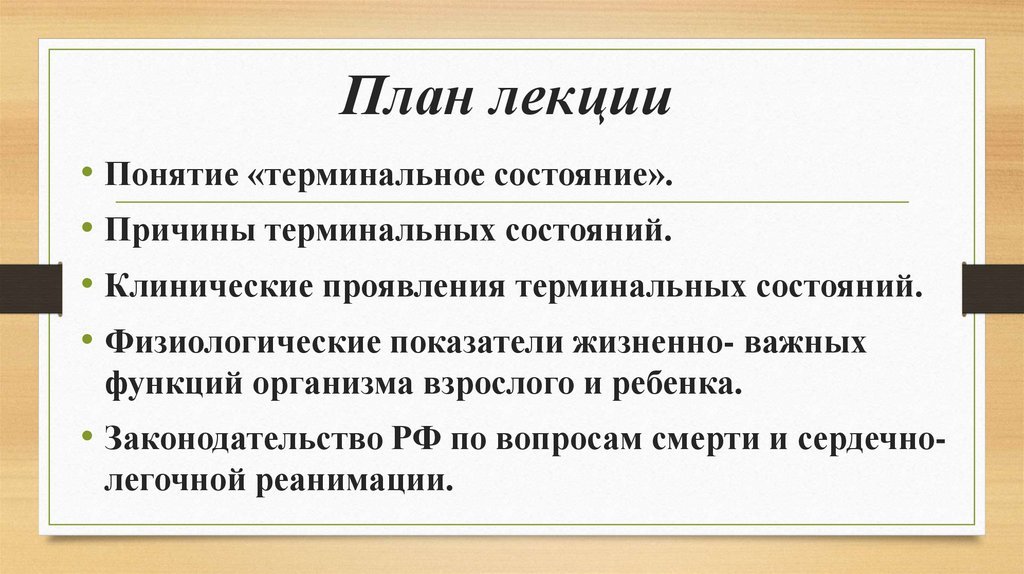 План лекции

• Понятие «терминальное состояние».

• Причины терминальных состояний.

• Клинические проявления терминальных состояний.

• Физиологические показатели жизненно- важных функций организма взрослого и ребенка.

• Законодательство РФ по вопросам смерти и сердечно-легочной реанимации.